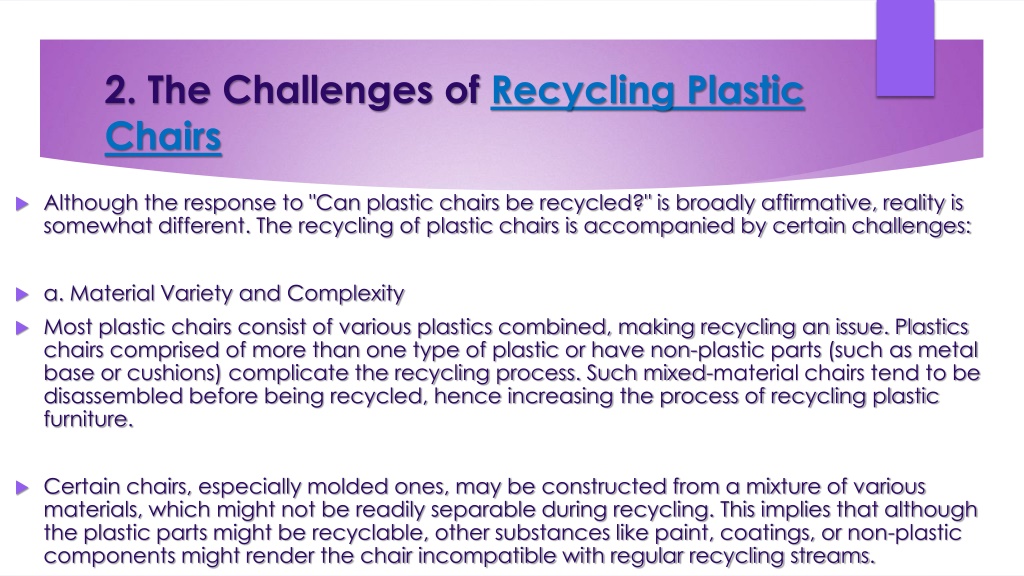 2. The Challenges of Recycling Plastic Chairs

Although the response to "Can plastic chairs be recycled?" is broadly affirmative, reality is somewhat different. The recycling of plastic chairs is accompanied by certain challenges:

a. Material Variety and Complexity

Most plastic chairs consist of various plastics combined, making recycling an issue. Plastics chairs comprised of more than one type of plastic or have non-plastic parts (such as metal base or cushions) complicate the recycling process. Such mixed-material chairs tend to be disassembled before being recycled, hence increasing the process of recycling plastic furniture.

Certain chairs, especially molded ones, may be constructed from a mixture of various materials, which might not be readily separable during recycling. This implies that although the plastic parts might be recyclable, other substances like paint, coatings, or non-plastic components might render the chair incompatible with regular recycling streams.